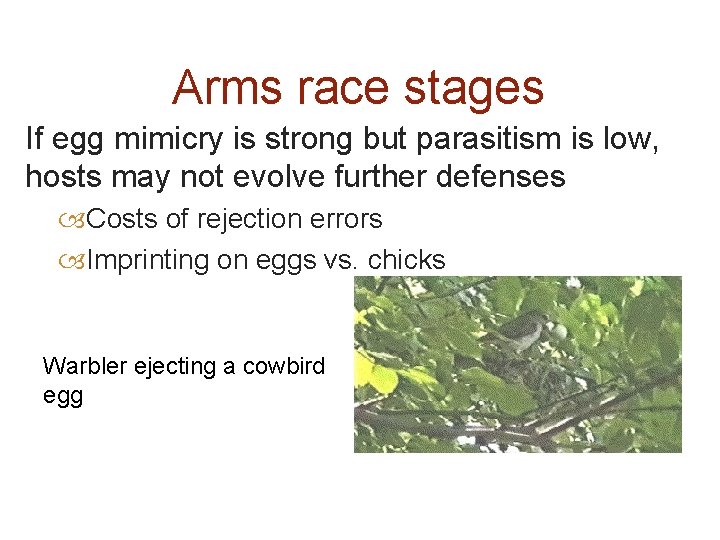 Arms race stages

If egg mimicry is strong but parasitism is low, hosts may not evolve further defenses

Costs of rejection errors

Imprinting on eggs vs. chicks

Warbler ejecting a cowbird egg